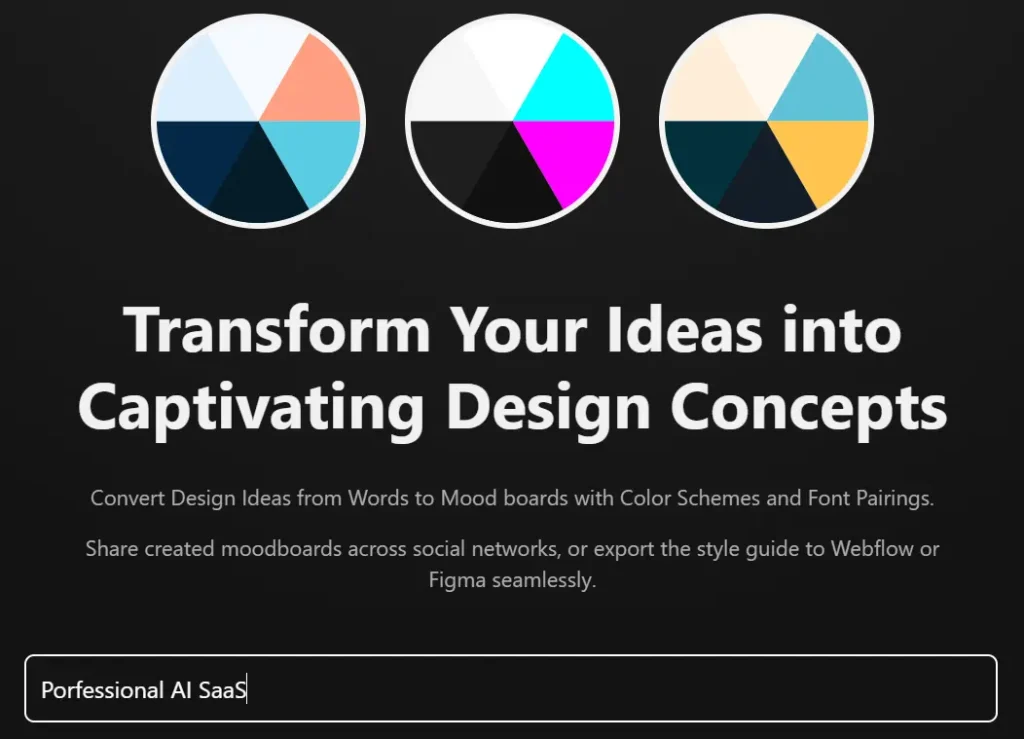 Transform Your Ideas into Captivating Design Concepts

Convert Design Ideas from Words to Mood boards with Color Schemes and Font Pairings.

Share created moodboards across social networks, or export the style guide to Webflow or Figma seamlessly.

Porfessional AI SaaS